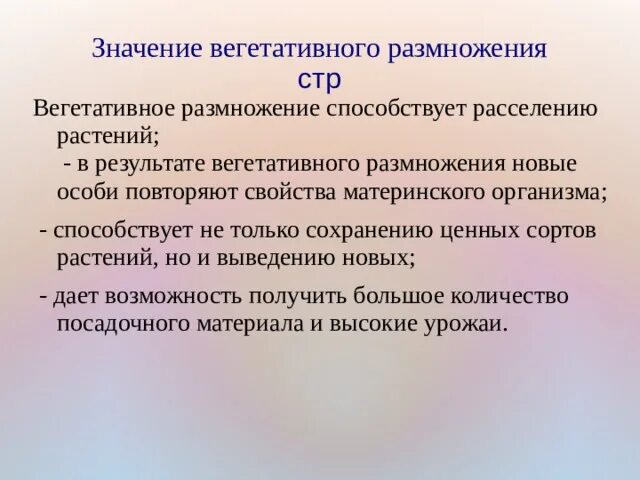 Значение вегетативного размножения
стр

Вегетативное размножение способствует расселению растений;
- в результате вегетативного размножения новые особи повторяют свойства материнского организма;

- способствует не только сохранению ценных сортов растений, но и выведению новых;

- дает возможность получить большое количество посадочного материала и высокие урожаи.